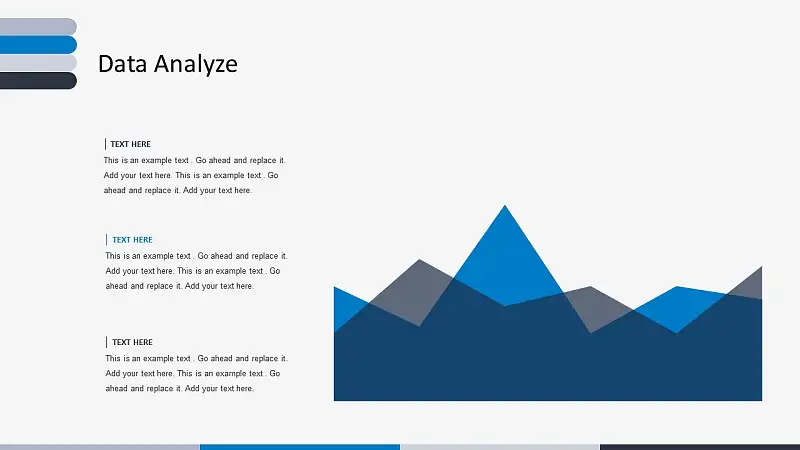 Data Analyze

TEXT HERE
This is an example text . Go ahead and replace it. Add your text here. This is an example text . Go ahead and replace it. Add your text here.

TEXT HERE
This is an example text . Go ahead and replace it. Add your text here. This is an example text . Go ahead and replace it. Add your text here.

TEXT HERE
This is an example text . Go ahead and replace it. Add your text here. This is an example text . Go ahead and replace it. Add your text here.